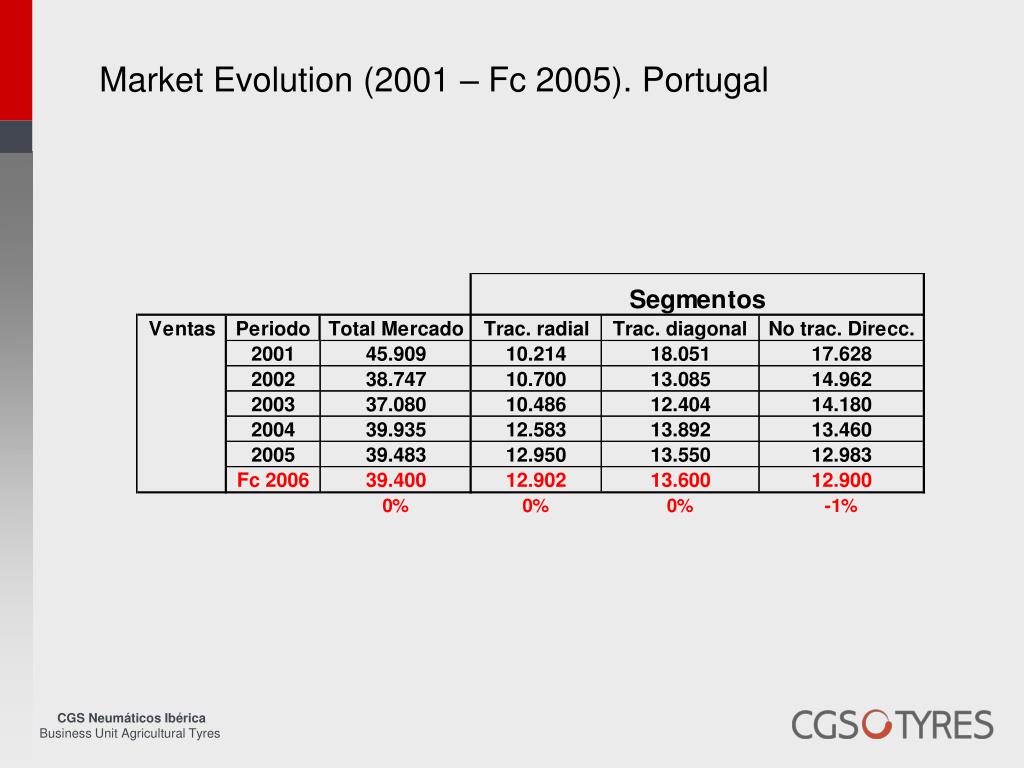 Market Evolution (2001 – Fc 2005). Portugal

| | | | Segmentos | | |
|---|---|---|---|---|---|
| Ventas | Periodo | Total Mercado | Trac. radial | Trac. diagonal | No trac. Direcc. |
| | 2001 | 45.909 | 10.214 | 18.051 | 17.628 |
| | 2002 | 38.747 | 10.700 | 13.085 | 14.962 |
| | 2003 | 37.080 | 10.486 | 12.404 | 14.180 |
| | 2004 | 39.935 | 12.583 | 13.892 | 13.460 |
| | 2005 | 39.483 | 12.950 | 13.550 | 12.983 |
| | Fc 2006 | 39.400 | 12.902 | 13.600 | 12.900 |
| | | 0% | 0% | 0% | -1% |

CGS Neumáticos Ibérica
Business Unit Agricultural Tyres

CGS TYRES